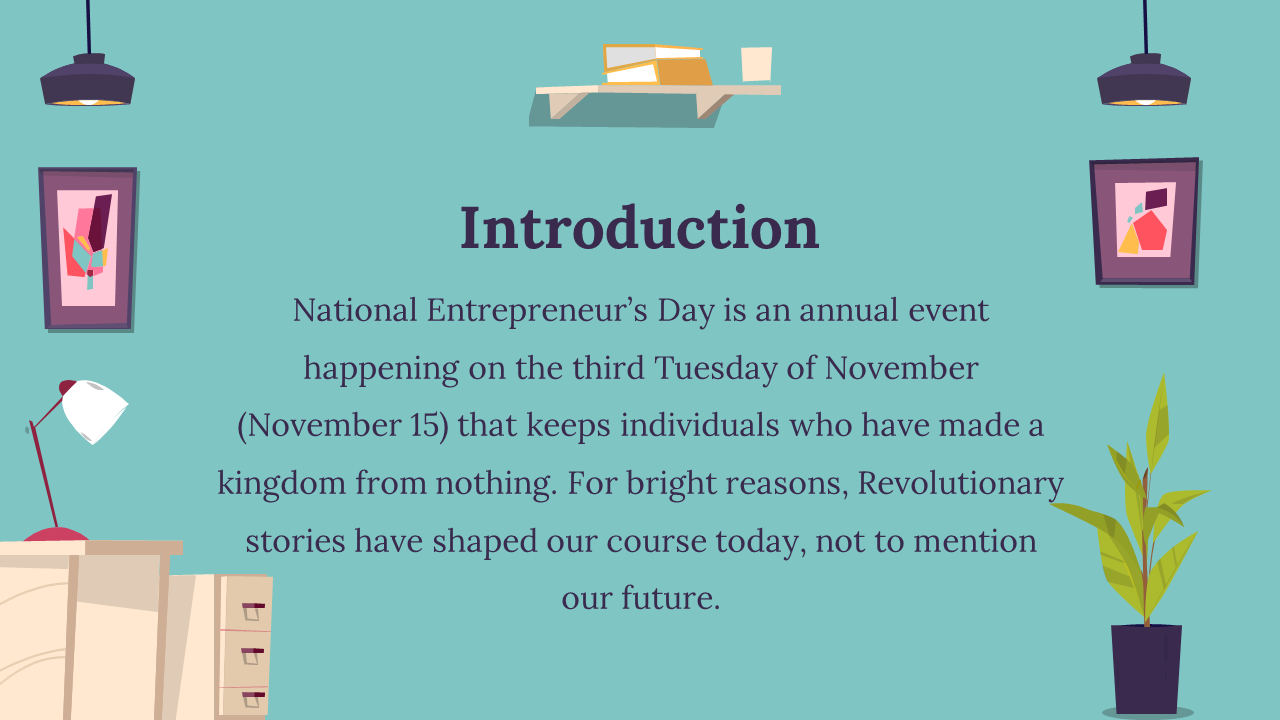 Introduction

National Entrepreneur’s Day is an annual event happening on the third Tuesday of November (November 15) that keeps individuals who have made a kingdom from nothing. For bright reasons, Revolutionary stories have shaped our course today, not to mention our future.